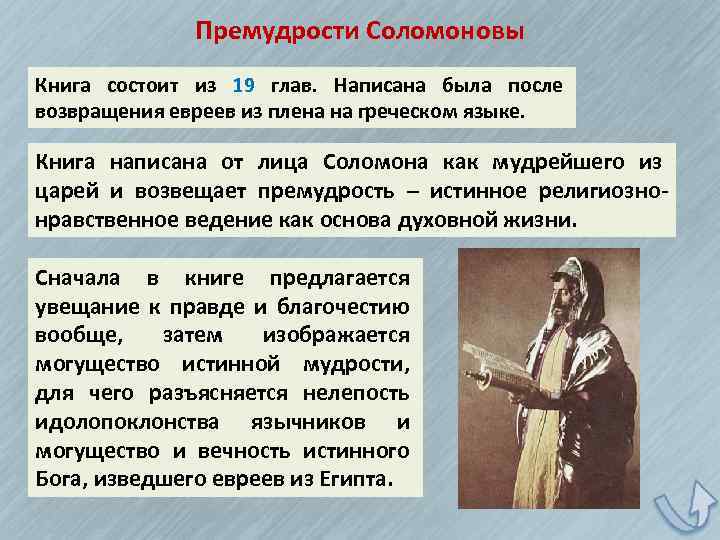 Премудрости Соломоновы

Книга состоит из 19 глав. Написана была после возвращения евреев из плена на греческом языке.

Книга написана от лица Соломона как мудрейшего из царей и возвещает премудрость – истинное религиозно-нравственное ведение как основа духовной жизни.

Сначала в книге предлагается увещание к правде и благочестию вообще, затем изображается могущество истинной мудрости, для чего разъясняется нелепость идолопоклонства язычников и могущество и вечность истинного Бога, изведшего евреев из Египта.